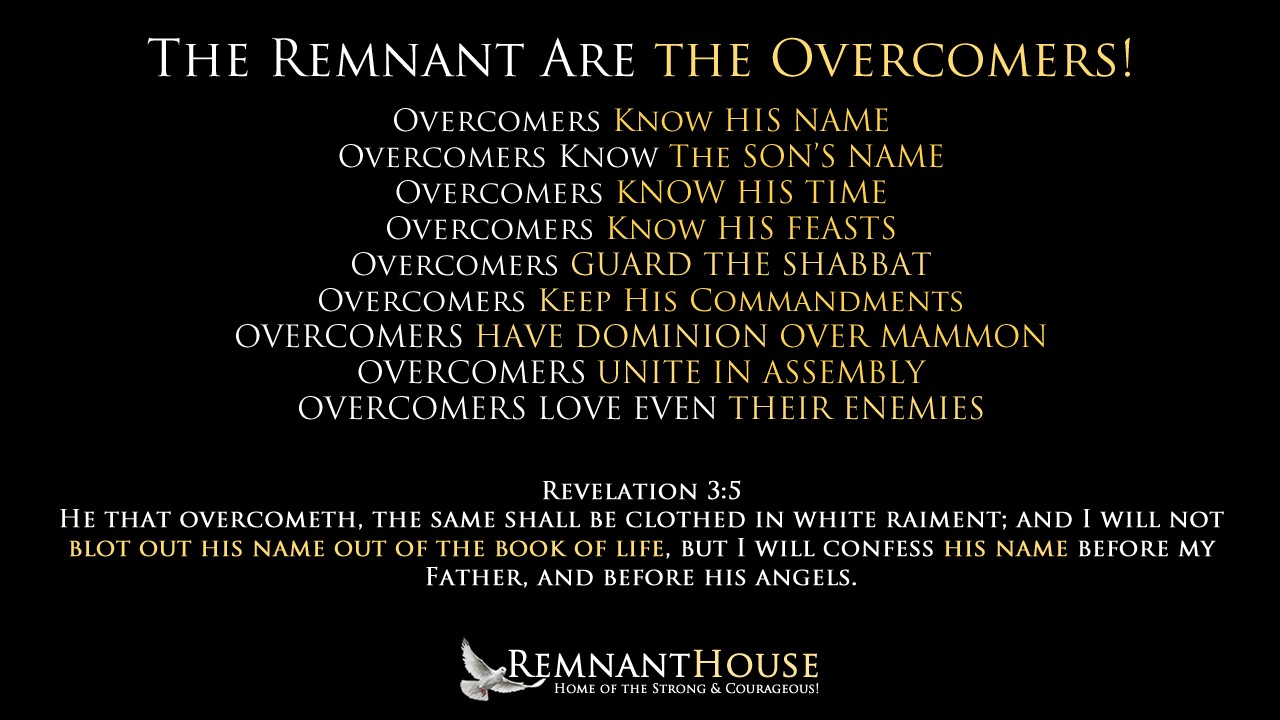 The Remnant Are the Overcomers!

Overcomers Know HIS NAME
Overcomers Know The SON'S NAME
Overcomers KNOW HIS TIME
Overcomers Know HIS FEASTS
Overcomers GUARD THE SHABBAT
Overcomers Keep His Commandments
OVERCOMERS HAVE DOMINION OVER MAMMON
OVERCOMERS UNITE IN ASSEMBLY
OVERCOMERS LOVE EVEN THEIR ENEMIES

Revelation 3:5
He that overcometh, the same shall be clothed in white raiment; and I will not blot out his name out of the book of life, but I will confess his name before my Father, and before his angels.

RemnantHouse
Home of the Strong & Courageous!